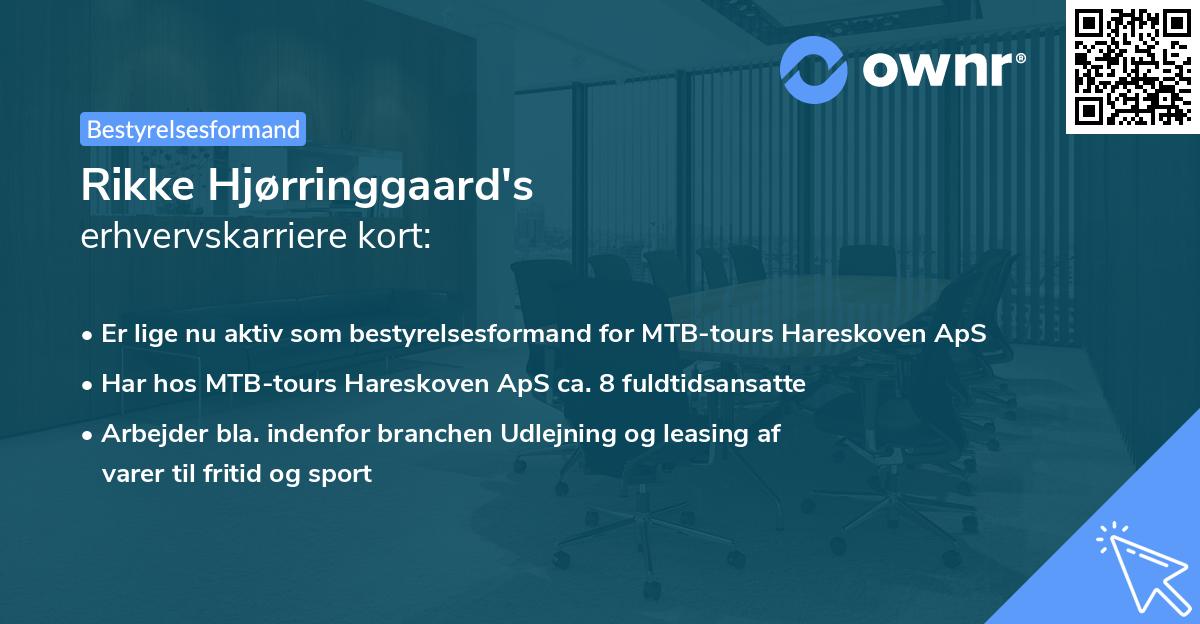 ownr®

Bestyrelsesformand

Rikke Hjørringgaard's
erhvervskarriere kort:

• Er lige nu aktiv som bestyrelsesformand for MTB-tours Hareskoven ApS
• Har hos MTB-tours Hareskoven ApS ca. 8 fuldtidsansatte
• Arbejder bla. indenfor branchen Udlejning og leasing af varer til fritid og sport